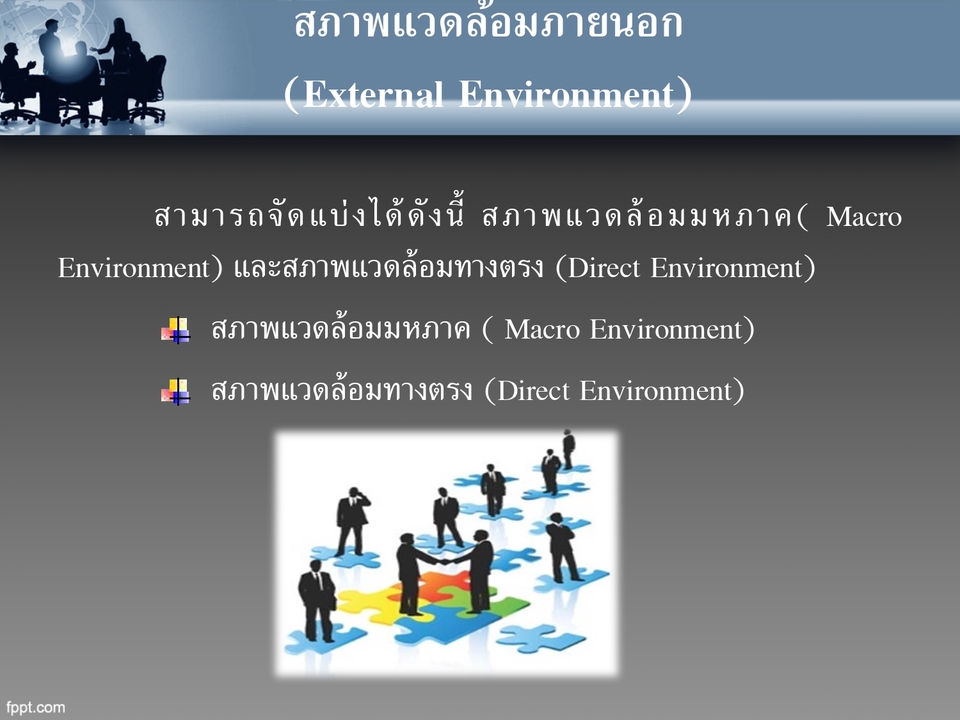 สภาพแวดล้อมภายนอก
(External Environment)

สามารถจัดแบ่งได้ดังนี้ สภาพแวดล้อมมหภาค( Macro Environment) และสภาพแวดล้อมทางตรง (Direct Environment)

สภาพแวดล้อมมหภาค ( Macro Environment)

สภาพแวดล้อมทางตรง (Direct Environment)

fppt.com